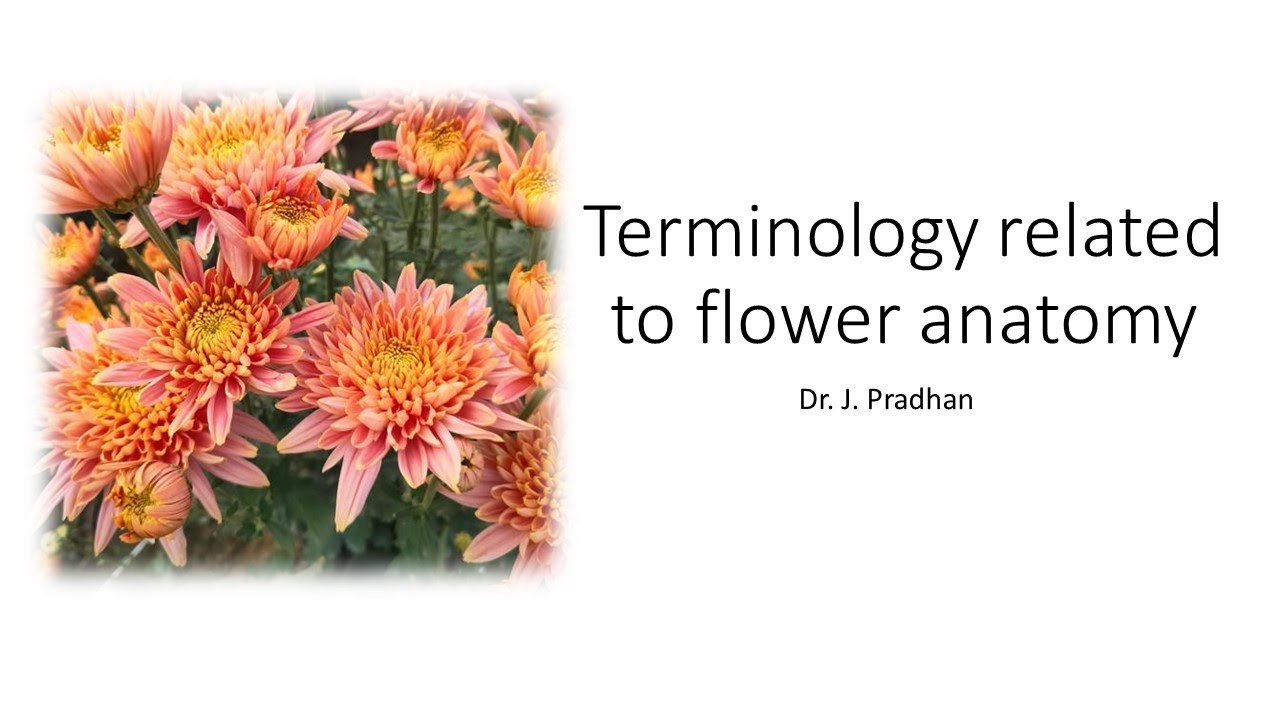 Terminology related to flower anatomy

Dr. J. Pradhan